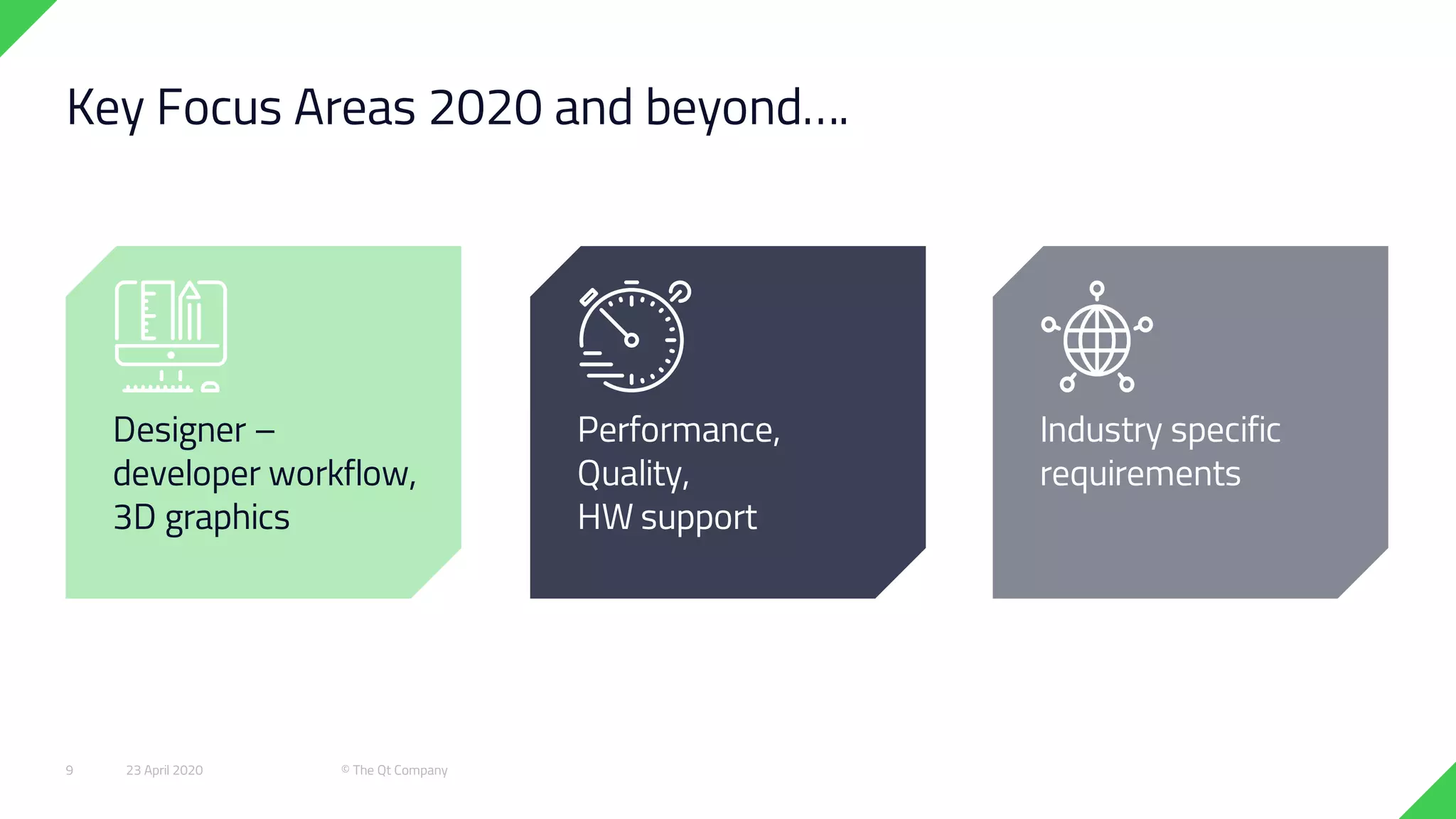 Key Focus Areas 2020 and beyond….

Designer – developer workflow, 3D graphics

Performance, Quality, HW support

Industry specific requirements

9 23 April 2020 © The Qt Company